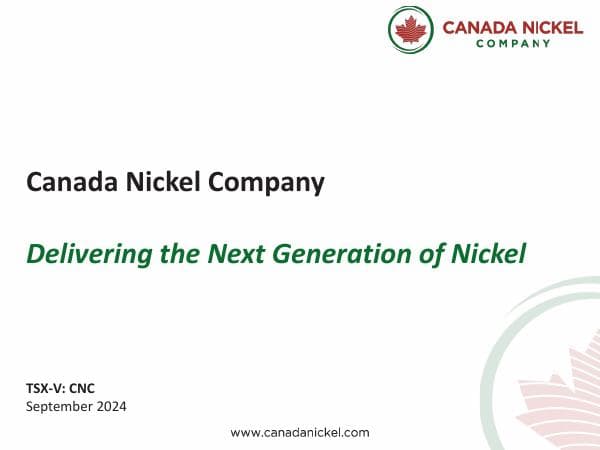 CANADA NICKEL COMPANY

Canada Nickel Company

Delivering the Next Generation of Nickel

TSX-V: CNC
September 2024

www.canadanickel.com